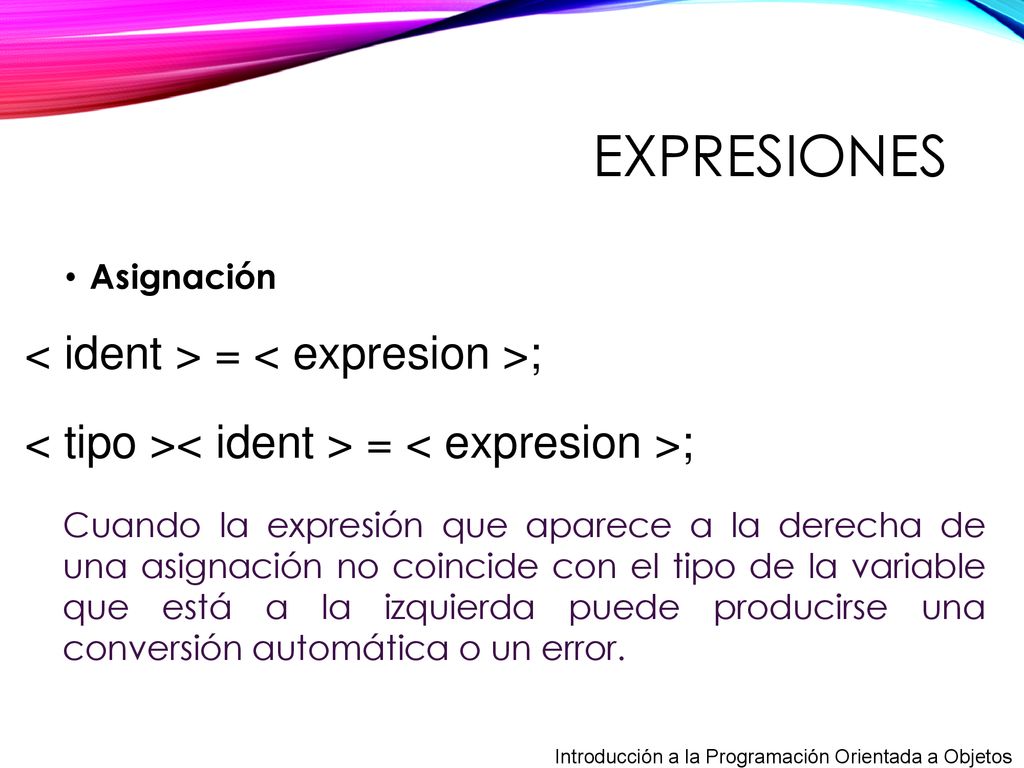 EXPRESIONES

• Asignación

< ident > = < expresion >;

< tipo >< ident > = < expresion >;

Cuando la expresión que aparece a la derecha de una asignación no coincide con el tipo de la variable que está a la izquierda puede producirse una conversión automática o un error.

Introducción a la Programación Orientada a Objetos